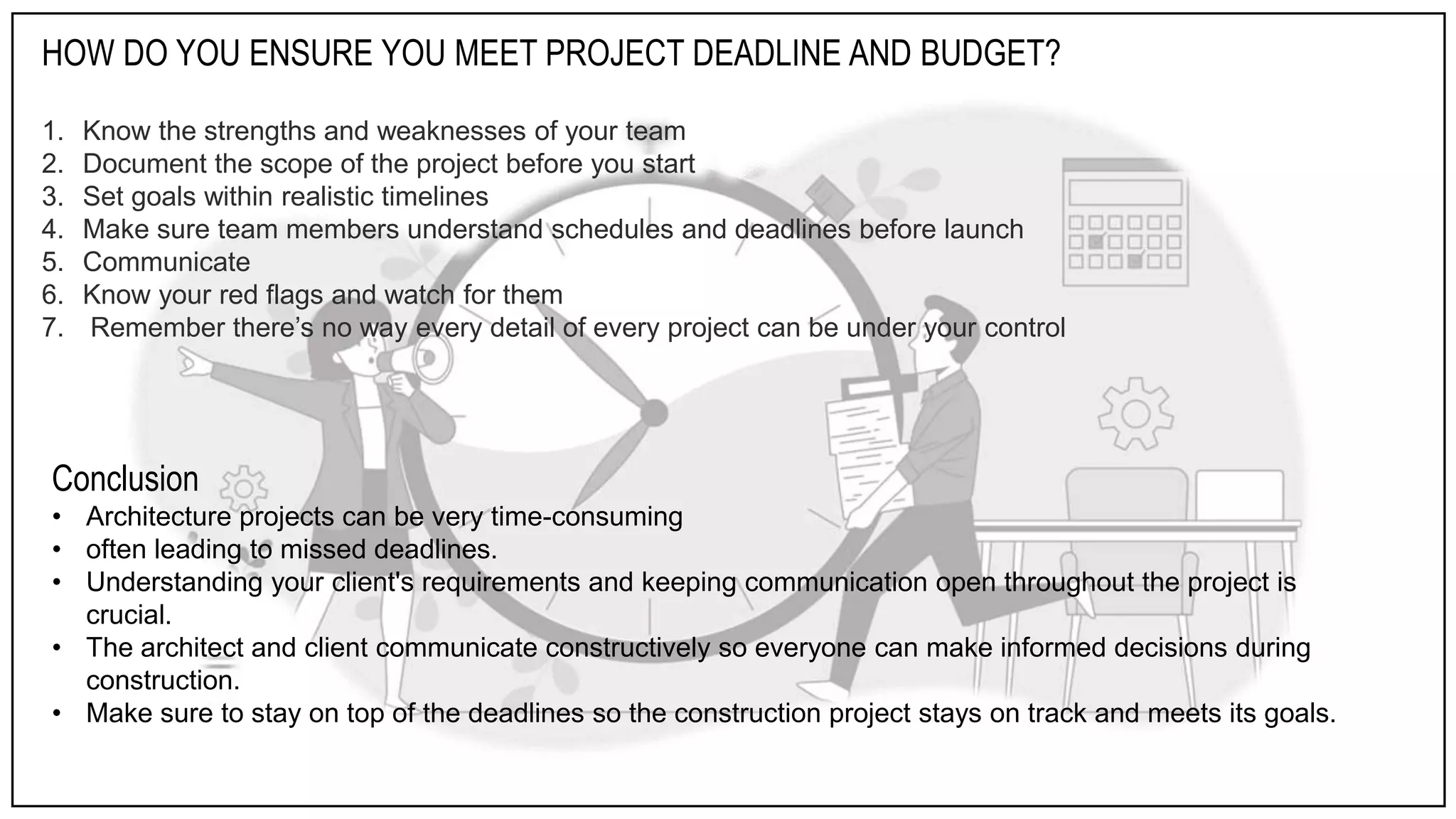 HOW DO YOU ENSURE YOU MEET PROJECT DEADLINE AND BUDGET?

1. Know the strengths and weaknesses of your team
2. Document the scope of the project before you start
3. Set goals within realistic timelines
4. Make sure team members understand schedules and deadlines before launch
5. Communicate
6. Know your red flags and watch for them
7. Remember there’s no way every detail of every project can be under your control

Conclusion
• Architecture projects can be very time-consuming
• often leading to missed deadlines.
• Understanding your client's requirements and keeping communication open throughout the project is crucial.
• The architect and client communicate constructively so everyone can make informed decisions during construction.
• Make sure to stay on top of the deadlines so the construction project stays on track and meets its goals.